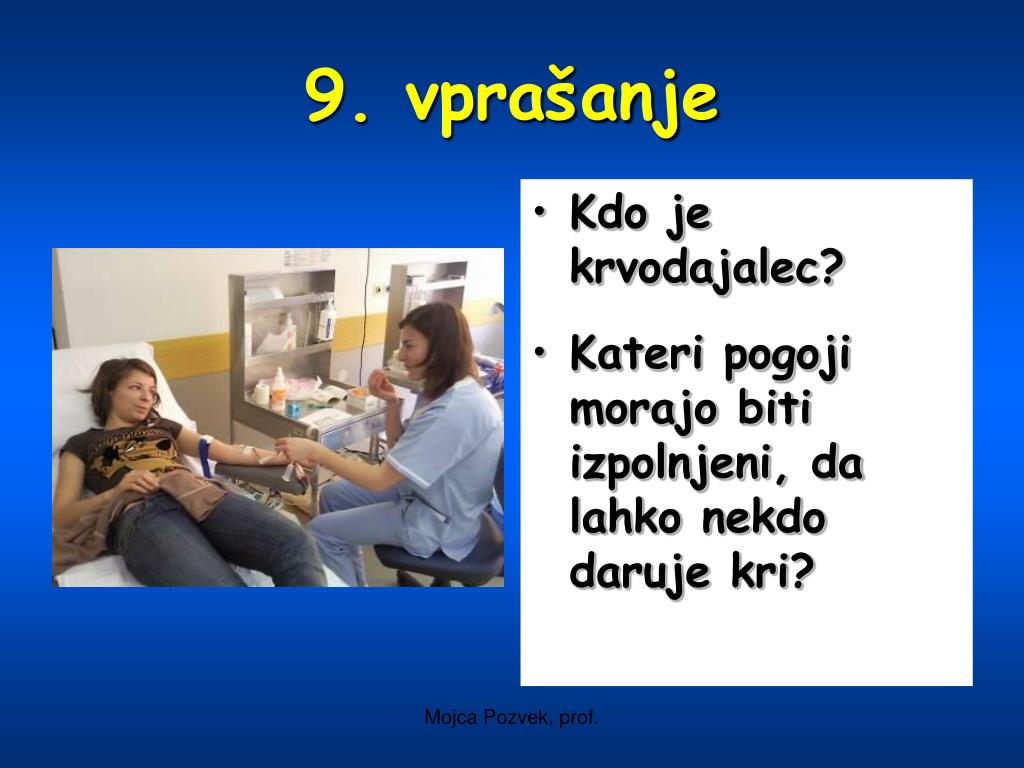 9. vprašanje

• Kdo je krvodajalec?

• Kateri pogoji morajo biti izpolnjeni, da lahko nekdo daruje kri?

Mojca Pozvek, prof.